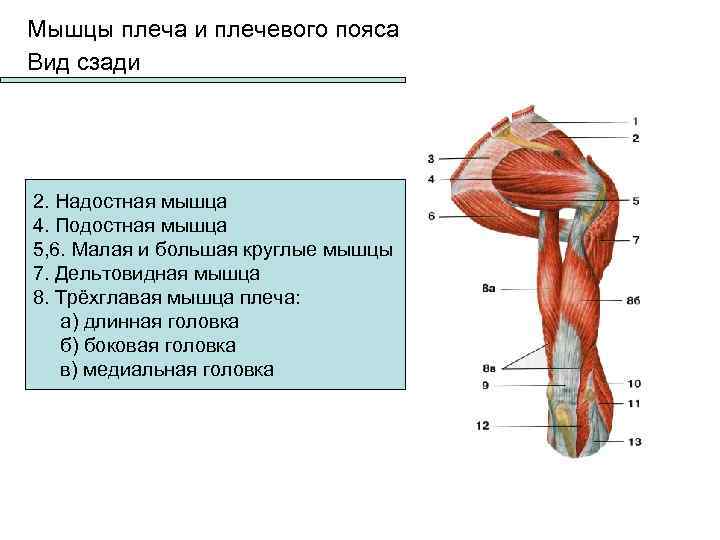 Мышцы плеча и плечевого пояса
Вид сзади

2. Надостная мышца
4. Подостная мышца
5,6. Малая и большая круглые мышцы
7. Дельтовидная мышца
8. Трёхглавая мышца плеча:
а) длинная головка
б) боковая головка
в) медиальная головка

1
2
3
4
5
6
7
8а
8б
8в
9
10
11
12
13